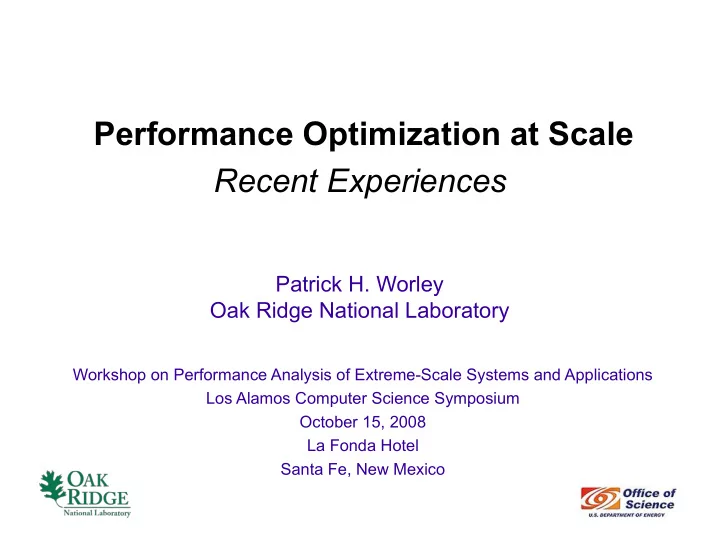 Performance Optimization at Scale
Recent Experiences

Patrick H. Worley
Oak Ridge National Laboratory

Workshop on Performance Analysis of Extreme-Scale Systems and Applications
Los Alamos Computer Science Symposium
October 15, 2008
La Fonda Hotel
Santa Fe, New Mexico

OAK RIDGE
National Laboratory

Office of Science
U.S. DEPARTMENT OF ENERGY